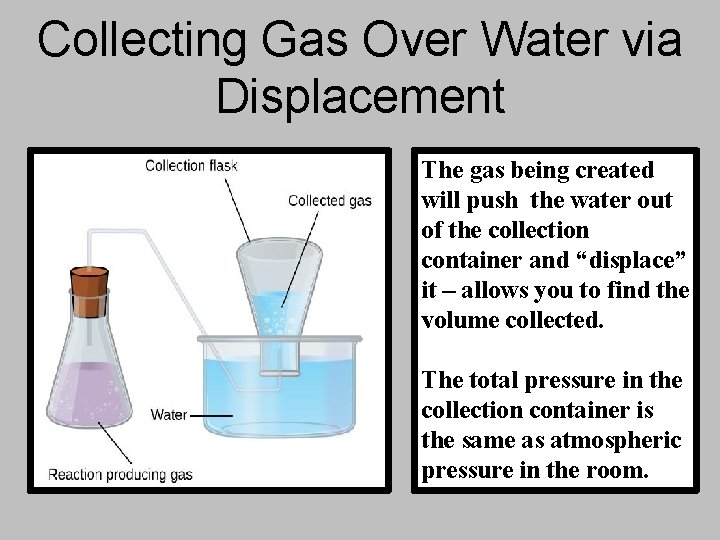 Collecting Gas Over Water via Displacement

Collection flask

Collected gas

Water

Reaction producing gas

The gas being created will push the water out of the collection container and “displace” it – allows you to find the volume collected.

The total pressure in the collection container is the same as atmospheric pressure in the room.